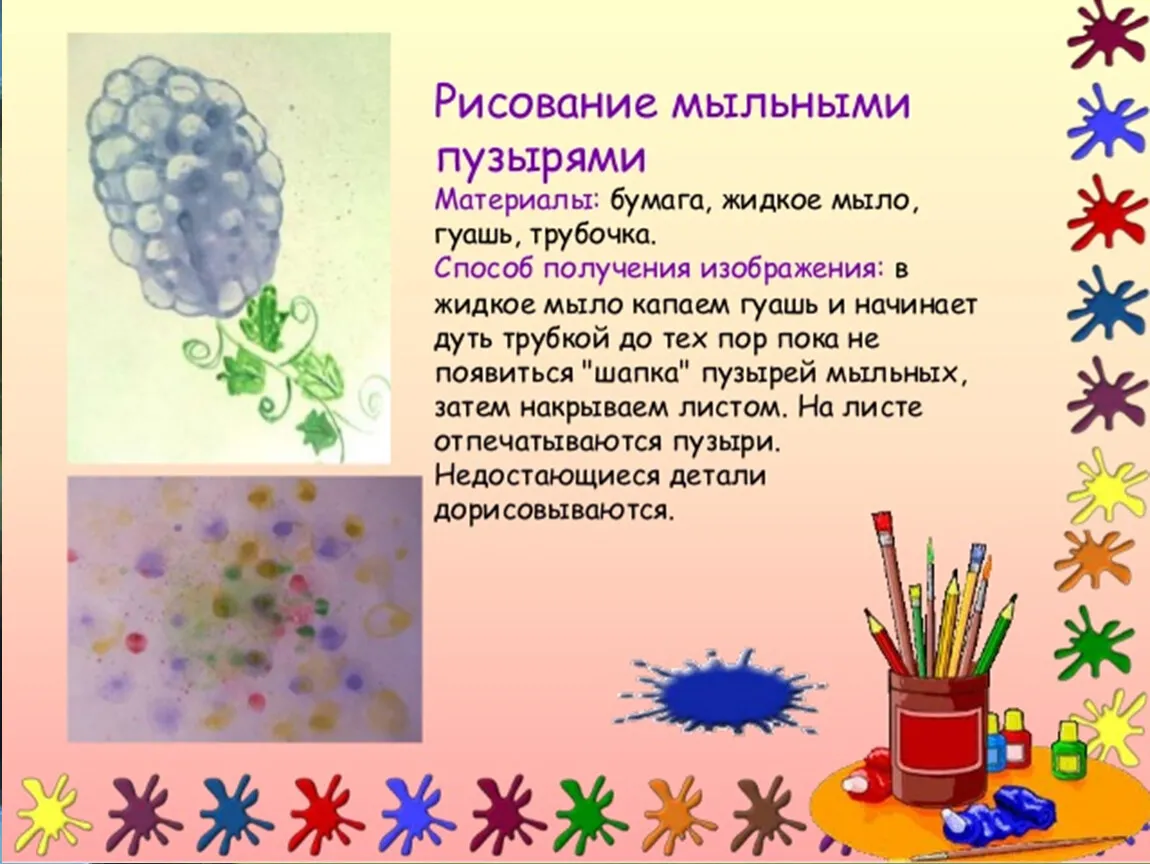 Рисование мыльными пузырями

Материалы: бумага, жидкое мыло, гуашь, трубочка.

Способ получения изображения: в жидкое мыло капаем гуашь и начинает дуть трубкой до тех пор пока не появиться "шапка" пузырей мыльных, затем накрываем листом. На листе отпечатываются пузыри. Недостающиеся детали дорисовываются.